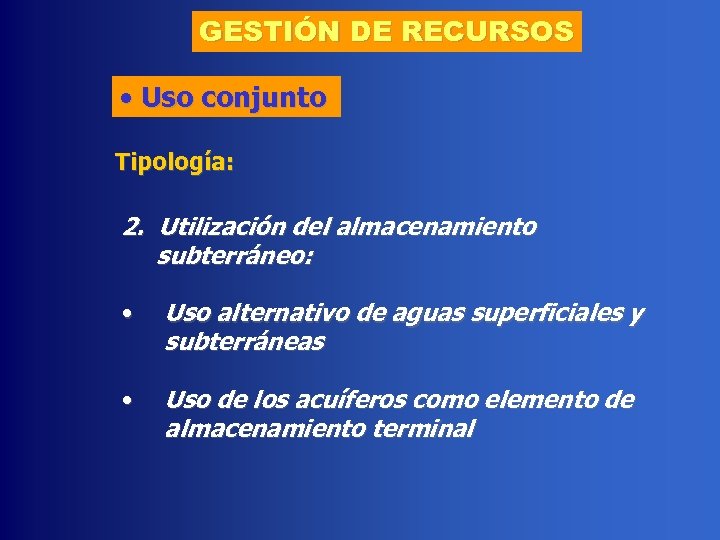 GESTIÓN DE RECURSOS

• Uso conjunto

Tipología:

2. Utilización del almacenamiento subterráneo:

• Uso alternativo de aguas superficiales y subterráneas

• Uso de los acuíferos como elemento de almacenamiento terminal